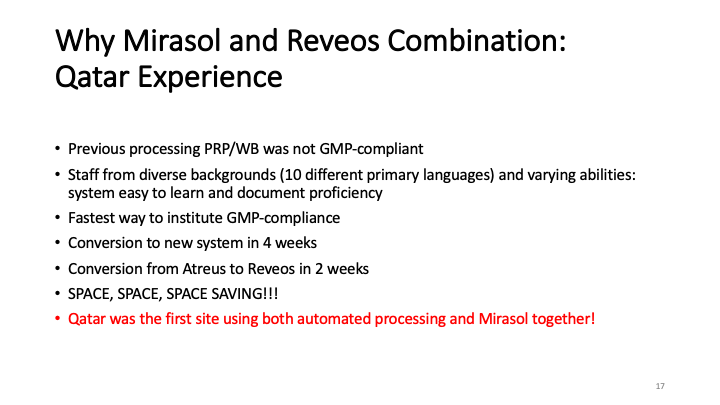 Why Mirasol and Reveos Combination: Qatar Experience

• Previous processing PRP/WB was not GMP-compliant
• Staff from diverse backgrounds (10 different primary languages) and varying abilities: system easy to learn and document proficiency
• Fastest way to institute GMP-compliance
• Conversion to new system in 4 weeks
• Conversion from Atreus to Reveos in 2 weeks
• SPACE, SPACE, SPACE SAVING!!!
• Qatar was the first site using both automated processing and Mirasol together!

17